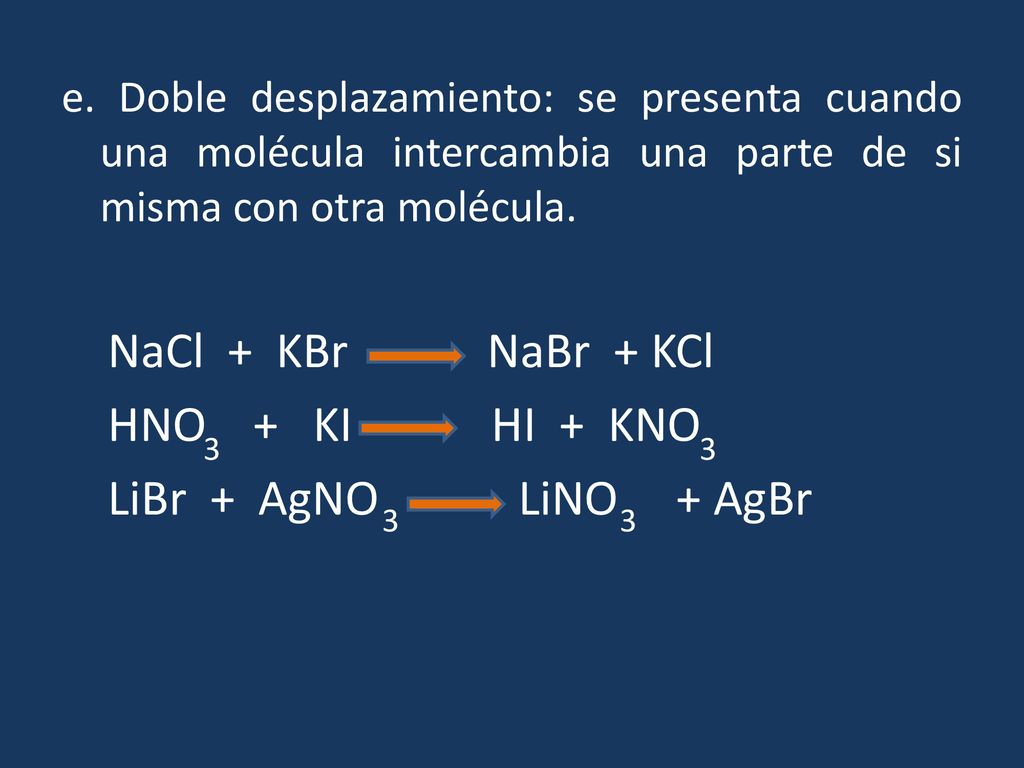 e. Doble desplazamiento: se presenta cuando una molécula intercambia una parte de si misma con otra molécula.

$NaCl + KBr \rightarrow NaBr + KCl$

$HNO_3 + KI \rightarrow HI + KNO_3$

$LiBr + AgNO_3 \rightarrow LiNO_3 + AgBr$